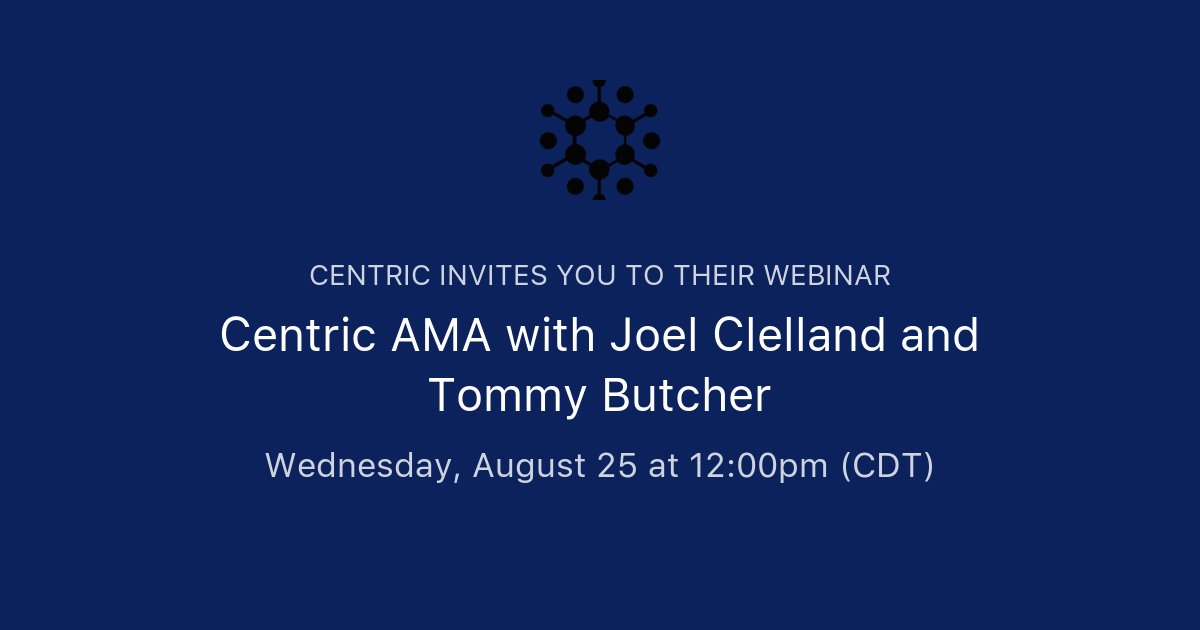 CENTRIC INVITES YOU TO THEIR WEBINAR

Centric AMA with Joel Clelland and Tommy Butcher

Wednesday, August 25 at 12:00pm (CDT)